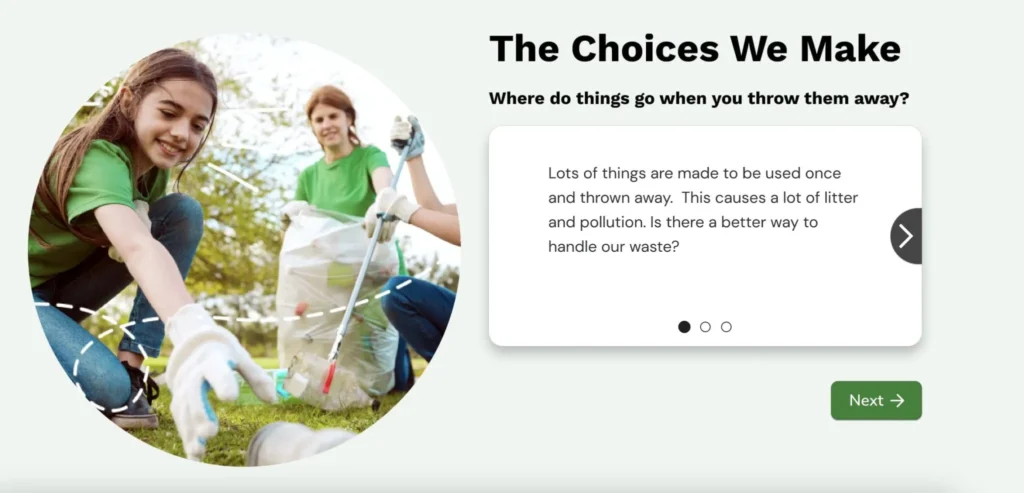 The Choices We Make

Where do things go when you throw them away?

Lots of things are made to be used once and thrown away. This causes a lot of litter and pollution. Is there a better way to handle our waste?

Next →